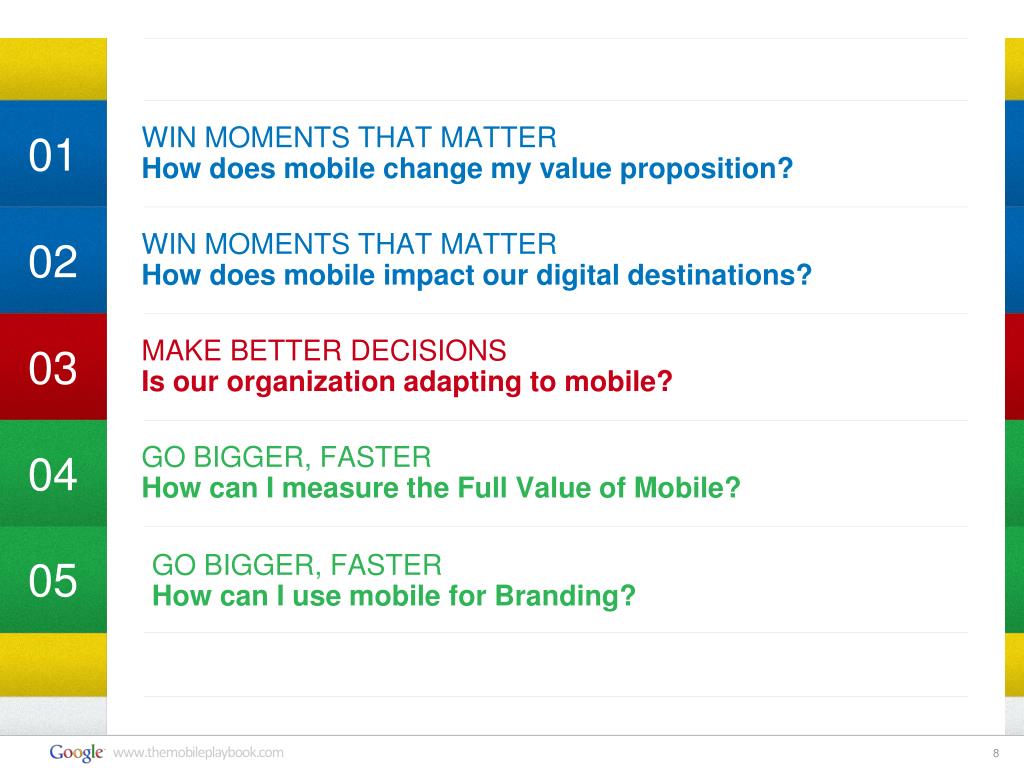 01

WIN MOMENTS THAT MATTER
How does mobile change my value proposition?

02

WIN MOMENTS THAT MATTER
How does mobile impact our digital destinations?

03

MAKE BETTER DECISIONS
Is our organization adapting to mobile?

04

GO BIGGER, FASTER
How can I measure the Full Value of Mobile?

05

GO BIGGER, FASTER
How can I use mobile for Branding?

Google www.themobileplaybook.com

8